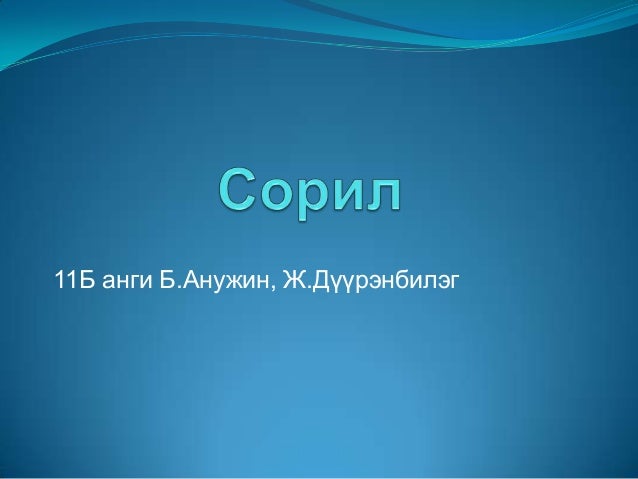 Сорил

11Б анги Б.Анужин, Ж.Дүүрэнбилэг